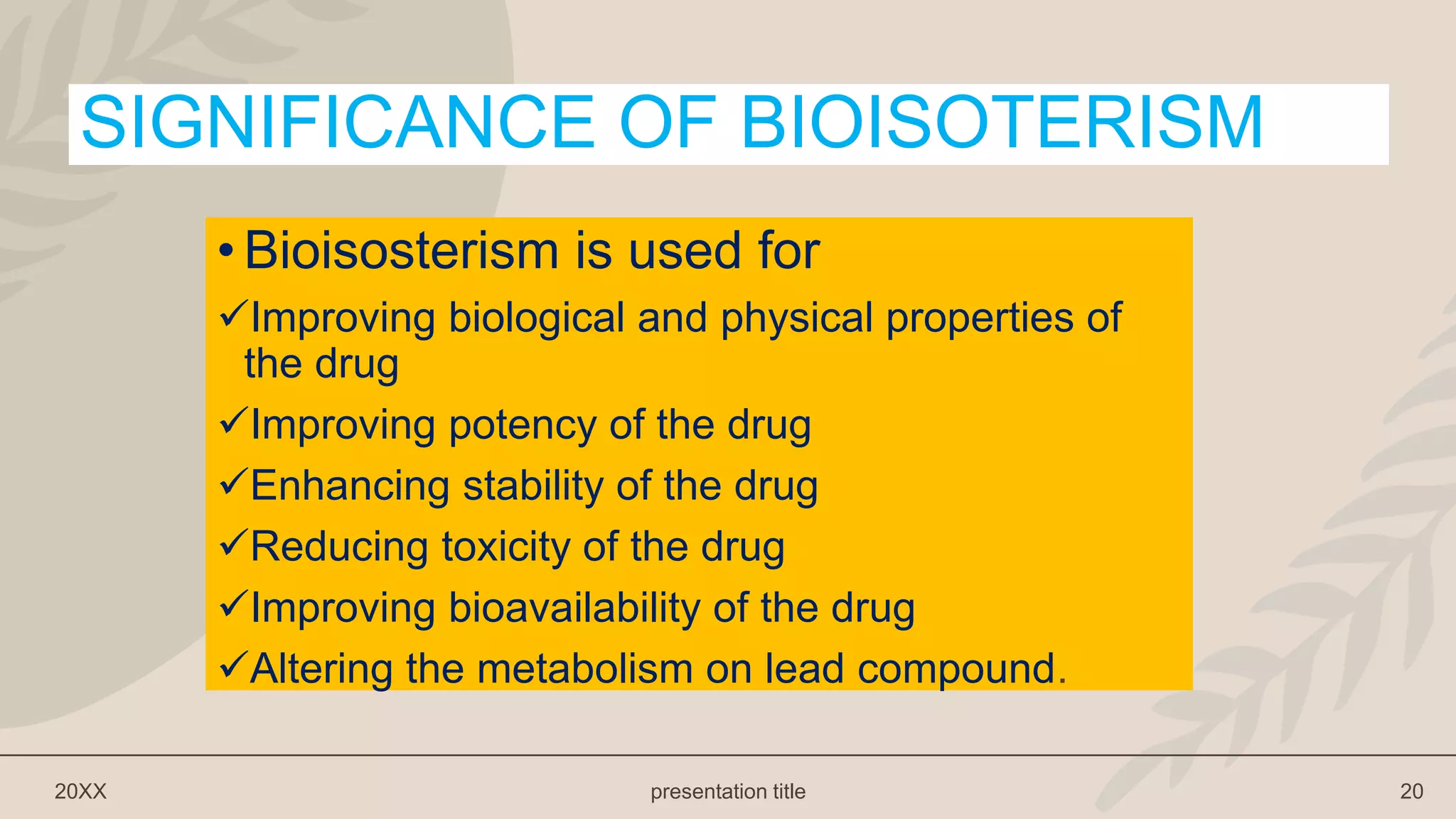 SIGNIFICANCE OF BIOISOTERISM

• Bioisosterism is used for

✓Improving biological and physical properties of the drug

✓Improving potency of the drug

✓Enhancing stability of the drug

✓Reducing toxicity of the drug

✓Improving bioavailability of the drug

✓Altering the metabolism on lead compound.

20XX

presentation title

20